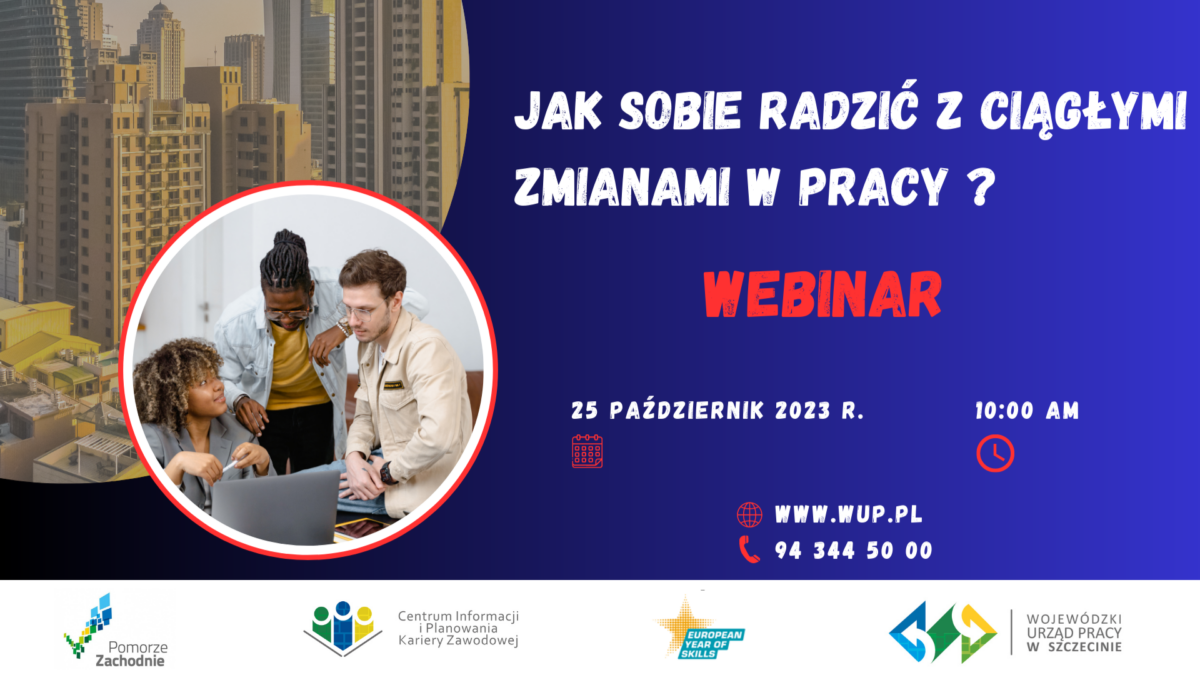 JAK SOBIE RADZIĆ Z CIĄGŁYMI ZMIANAMI W PRACY ?

WEBINAR

25 PAŹDZIERNIK 2023 R.

10:00 AM

WWW.WUP.PL

94 344 50 00

Pomorze Zachodnie

Centrum Informacji i Planowania Kariery Zawodowej

EUROPEAN YEAR OF SKILLS

WOJEWÓDZKI URZĄD PRACY W SZCZECINIE